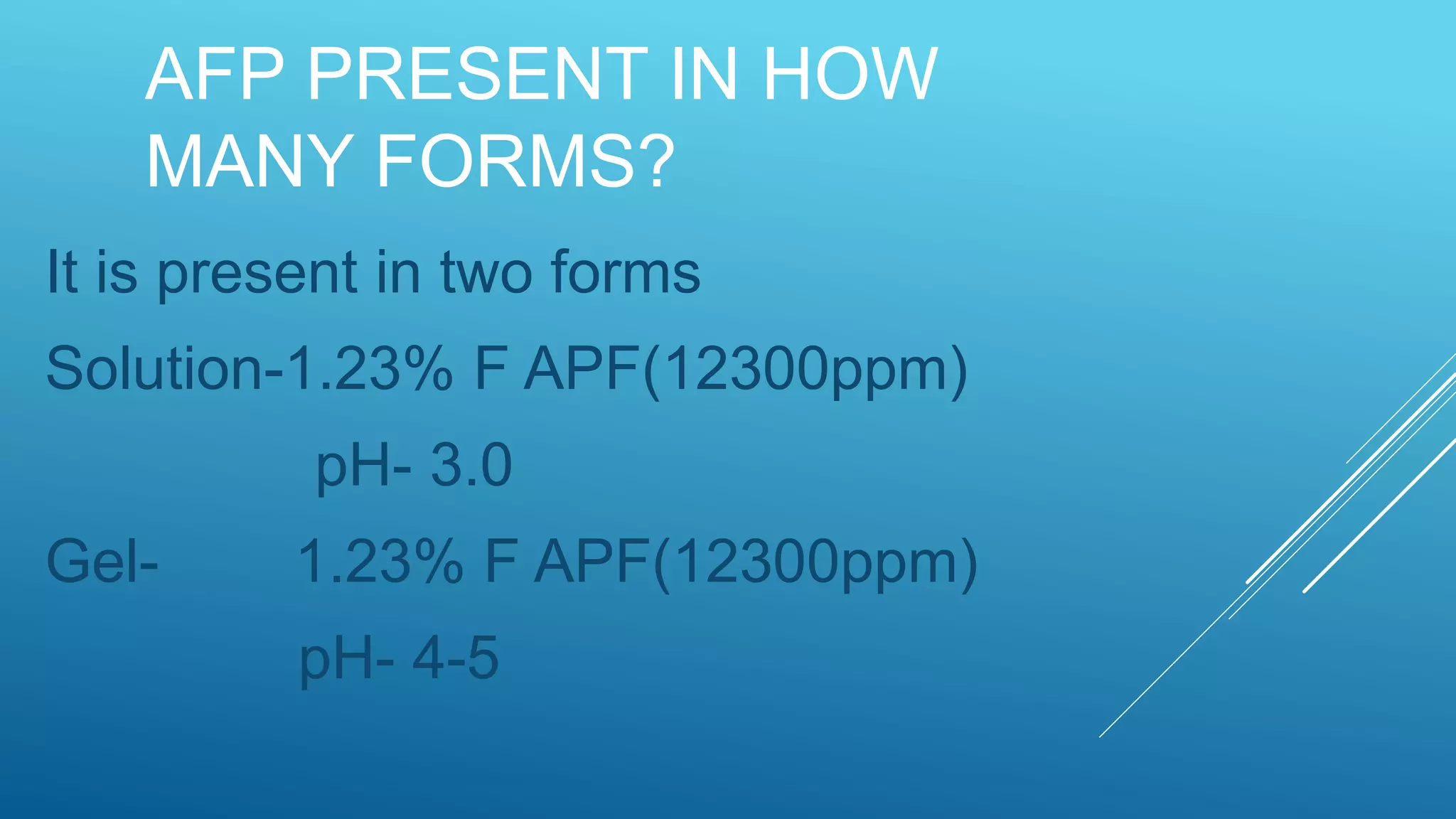 AFP PRESENT IN HOW MANY FORMS?

It is present in two forms

Solution-1.23% F APF(12300ppm)

pH- 3.0

Gel- 1.23% F APF(12300ppm)

pH- 4-5